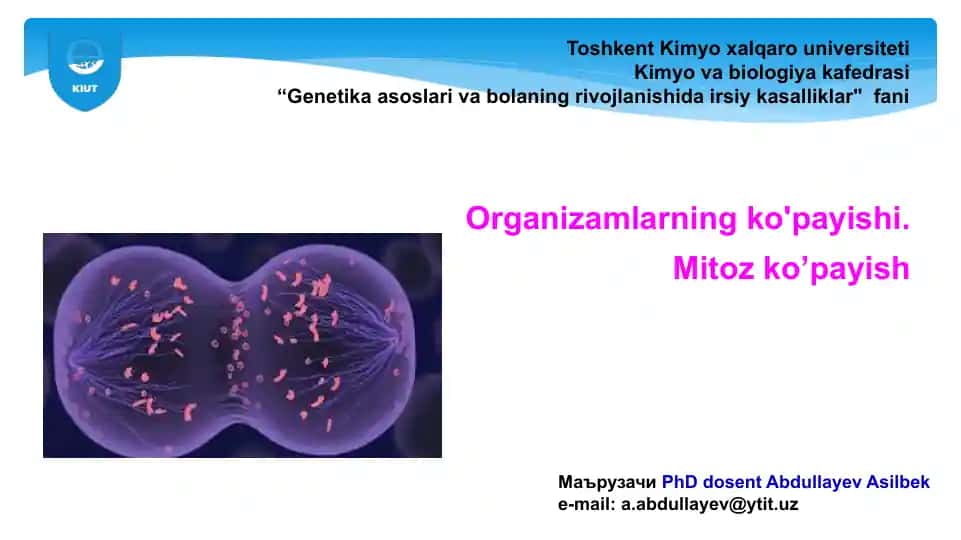 KIUT

Toshkent Kimyo xalqaro universiteti
Kimyo va biologiya kafedrasi
“Genetika asoslari va bolaning rivojlanishida irsiy kasalliklar" fani

Organizamlarning ko'payishi.
Mitoz ko’payish

Маърузачи PhD dosent Abdullayev Asilbek
e-mail: a.abdullayev@ytit.uz